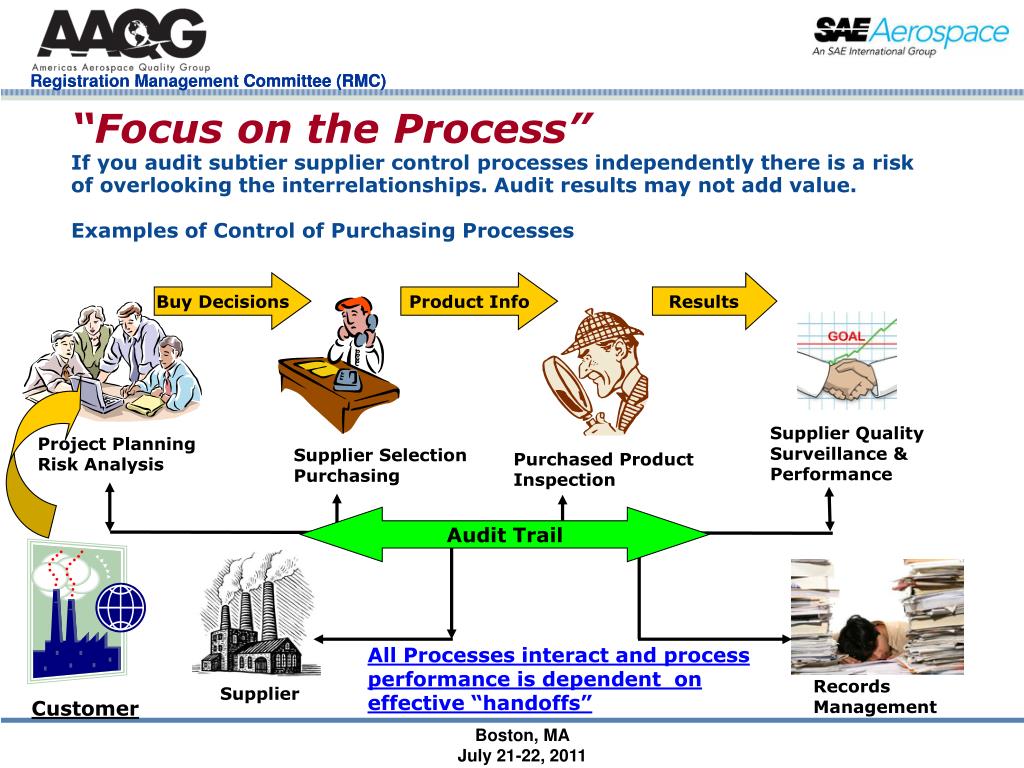 AAQG
Americas Aerospace Quality Group
Registration Management Committee (RMC)

SAE Aerospace
An SAE International Group

"Focus on the Process"
If you audit subtier supplier control processes independently there is a risk of overlooking the interrelationships. Audit results may not add value.

Examples of Control of Purchasing Processes

Buy Decisions

Product Info

Results

GOAL

Project Planning
Risk Analysis

Supplier Selection
Purchasing

Purchased Product
Inspection

Supplier Quality
Surveillance &
Performance

Audit Trail

All Processes interact and process performance is dependent on effective "handoffs"

Customer

Supplier

Records
Management

Boston, MA
July 21-22, 2011